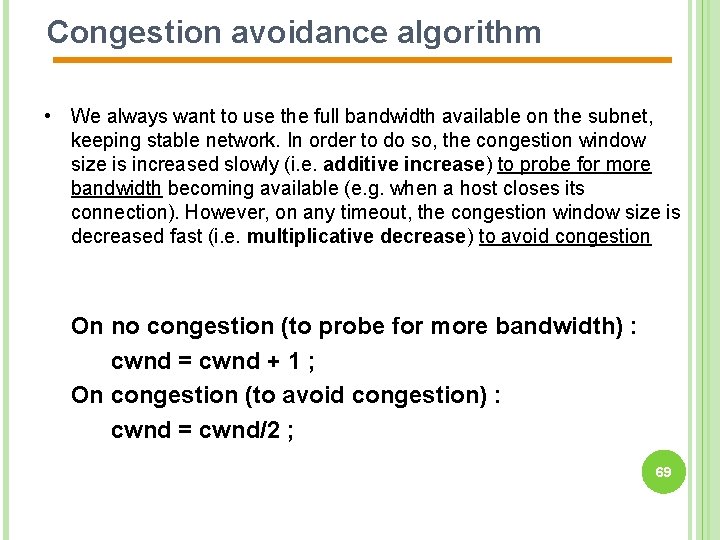 Congestion avoidance algorithm

• We always want to use the full bandwidth available on the subnet, keeping stable network. In order to do so, the congestion window size is increased slowly (i.e. additive increase) to probe for more bandwidth becoming available (e.g. when a host closes its connection). However, on any timeout, the congestion window size is decreased fast (i.e. multiplicative decrease) to avoid congestion

On no congestion (to probe for more bandwidth) :
cwnd = cwnd + 1 ;
On congestion (to avoid congestion) :
cwnd = cwnd/2 ;

69